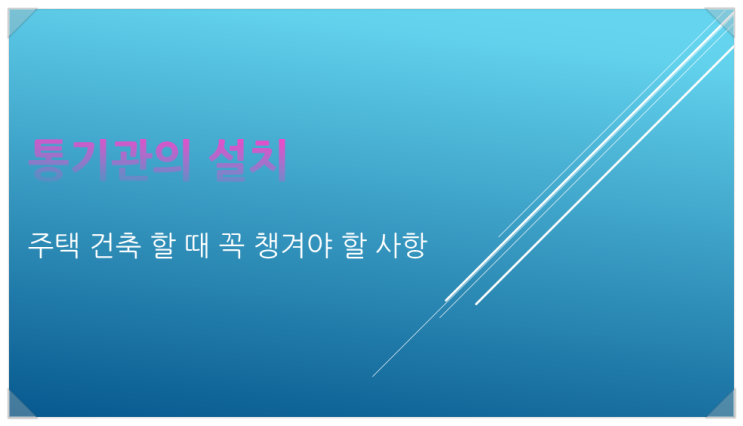 통기관의 설치

주택 건축 할 때 꼭 챙겨야 할 사항